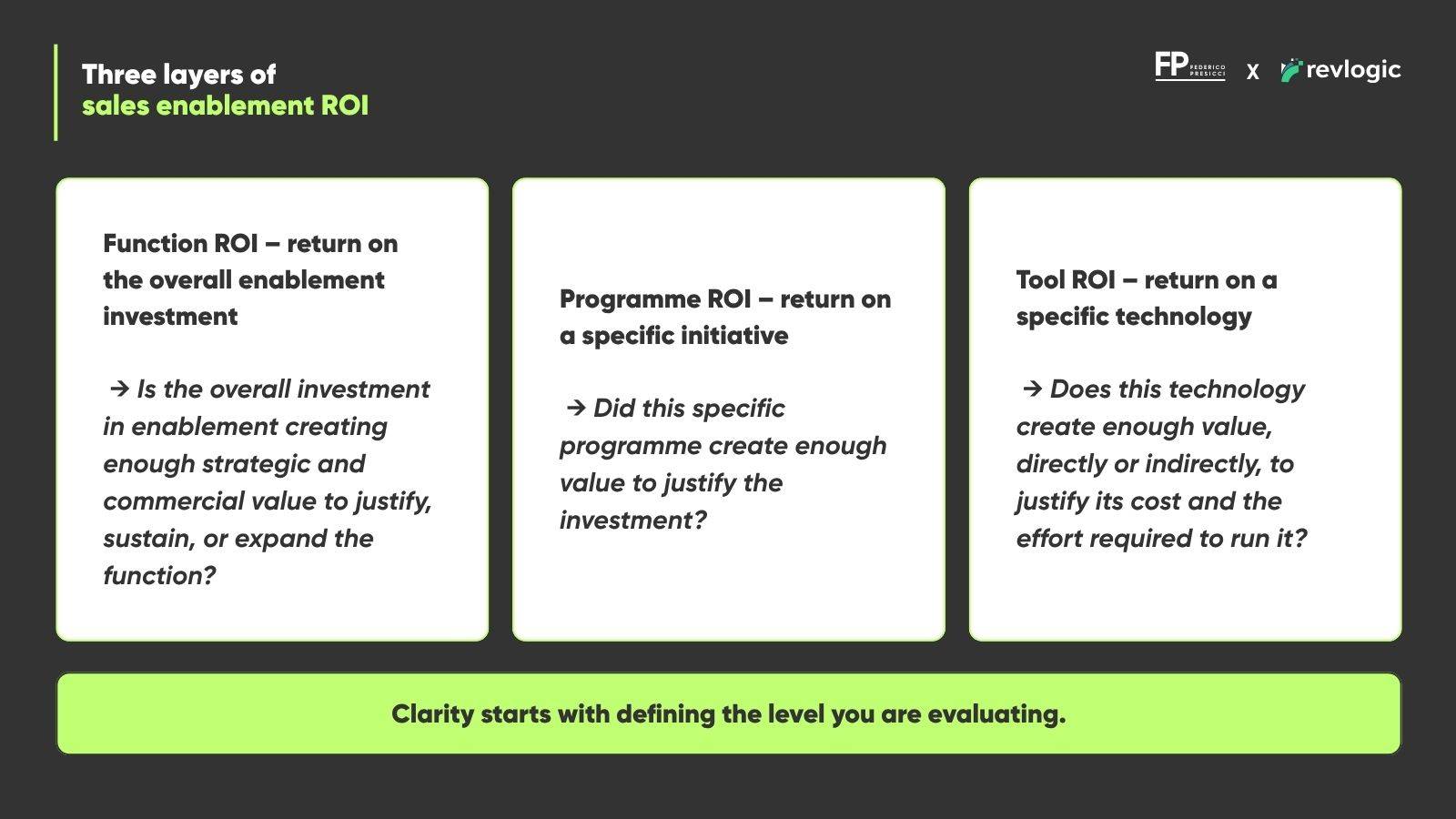 Three layers of
sales enablement ROI

FP FEDERICO PRESICCI x revlogic

Function ROI – return on the overall enablement investment

→ Is the overall investment in enablement creating enough strategic and commercial value to justify, sustain, or expand the function?

Programme ROI – return on a specific initiative

→ Did this specific programme create enough value to justify the investment?

Tool ROI – return on a specific technology

→ Does this technology create enough value, directly or indirectly, to justify its cost and the effort required to run it?

Clarity starts with defining the level you are evaluating.